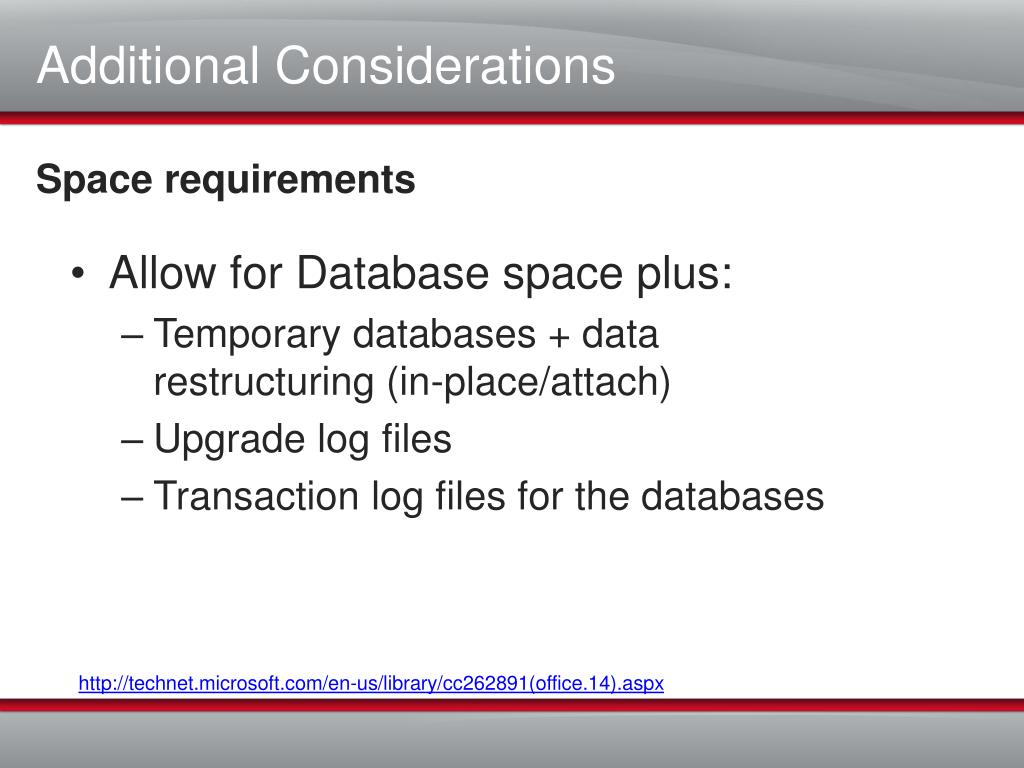 Additional Considerations

Space requirements

• Allow for Database space plus:
– Temporary databases + data restructuring (in-place/attach)
– Upgrade log files
– Transaction log files for the databases

http://technet.microsoft.com/en-us/library/cc262891(office.14).aspx